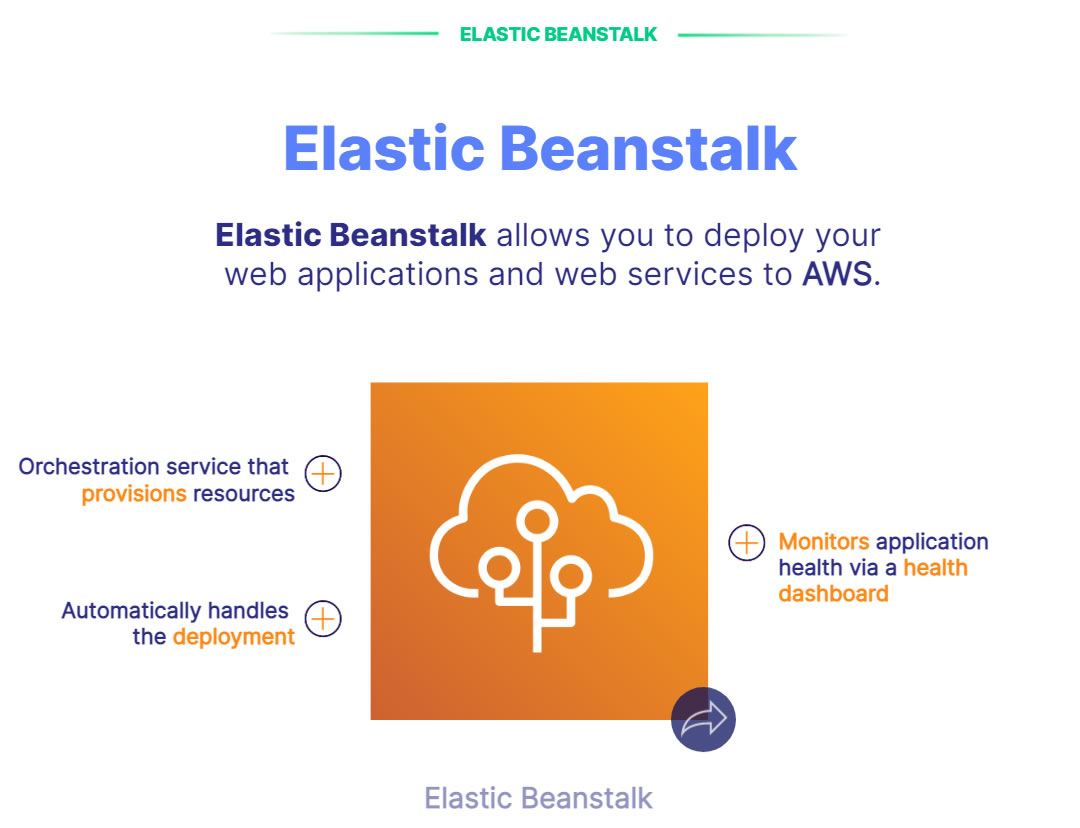 ELASTIC BEANSTALK

Elastic Beanstalk

Elastic Beanstalk allows you to deploy your web applications and web services to AWS.

Orchestration service that provisions resources

Automatically handles the deployment

Monitors application health via a health dashboard

Elastic Beanstalk